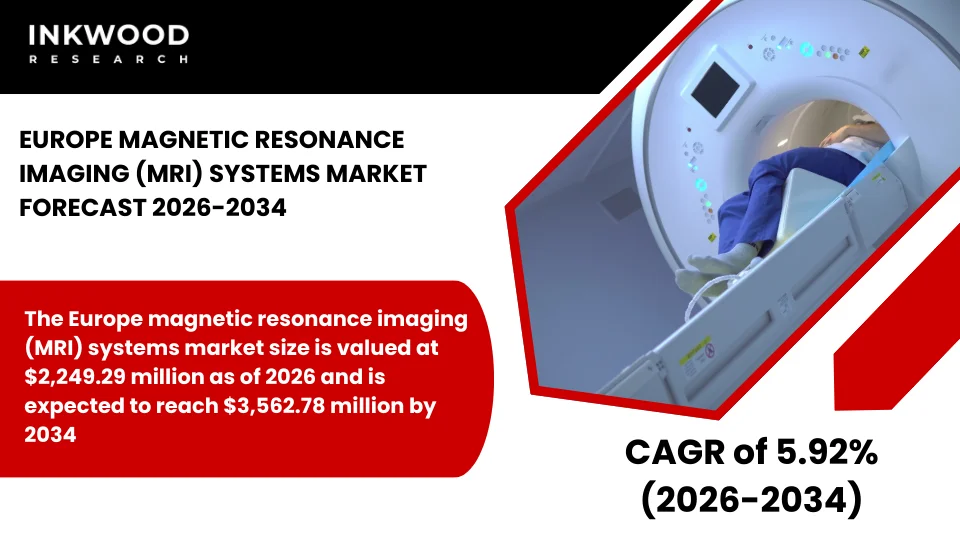 INKWOOD
RESEARCH

EUROPE MAGNETIC RESONANCE IMAGING (MRI) SYSTEMS MARKET FORECAST 2026-2034

The Europe magnetic resonance imaging (MRI) systems market size is valued at $2,249.29 million as of 2026 and is expected to reach $3,562.78 million by 2034

CAGR of 5.92%
(2026-2034)